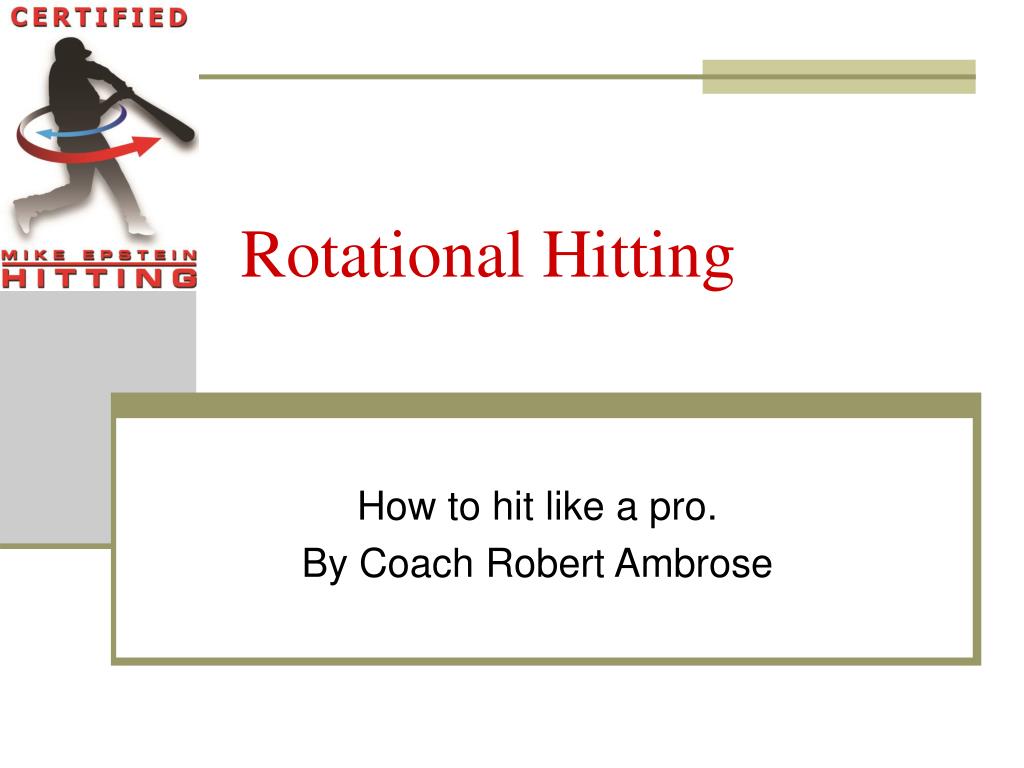 CERTIFIED

MIKE EPSTEIN
HITTING

Rotational Hitting

How to hit like a pro.
By Coach Robert Ambrose